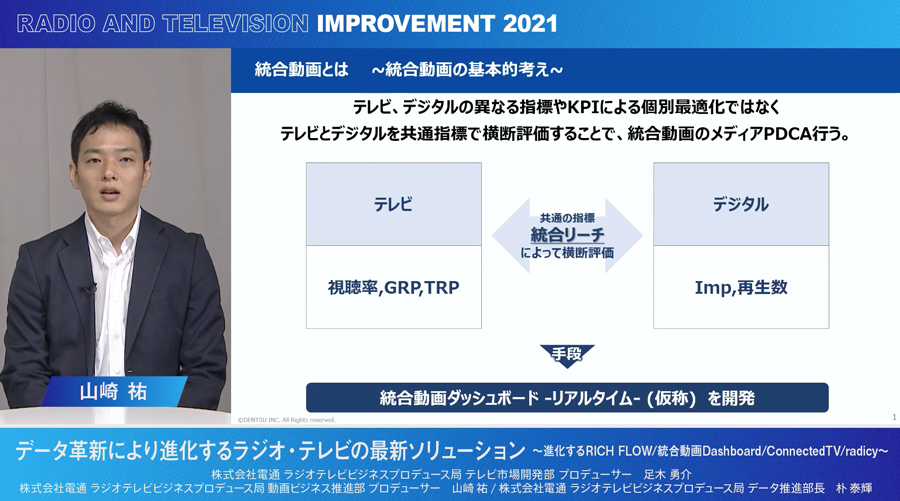 RADIO AND TELEVISION IMPROVEMENT 2021

統合動画とは　～統合動画の基本的考え～

テレビ、デジタルの異なる指標やKPIによる個別最適化ではなく
テレビとデジタルを共通指標で横断評価することで、統合動画のメディアPDCA行う。

テレビ

視聴率,GRP,TRP

共通の指標
統合リーチ
によって横断評価

デジタル

Imp,再生数

手段

統合動画ダッシュボード -リアルタイム- (仮称) を開発

山崎 祐

©DENTSU INC. All Rights reserved.

1

データ革新により進化するラジオ・テレビの最新ソリューション ～進化するRICH FLOW/統合動画Dashboard/ConnectedTV/radicy～

株式会社電通 ラジオテレビビジネスプロデュース局 テレビ市場開発部 プロデューサー　足木 勇介
株式会社電通 ラジオテレビビジネスプロデュース局 動画ビジネス推進部 プロデューサー　山崎 祐 / 株式会社電通 ラジオテレビビジネスプロデュース局 データ推進部長　朴 泰輝